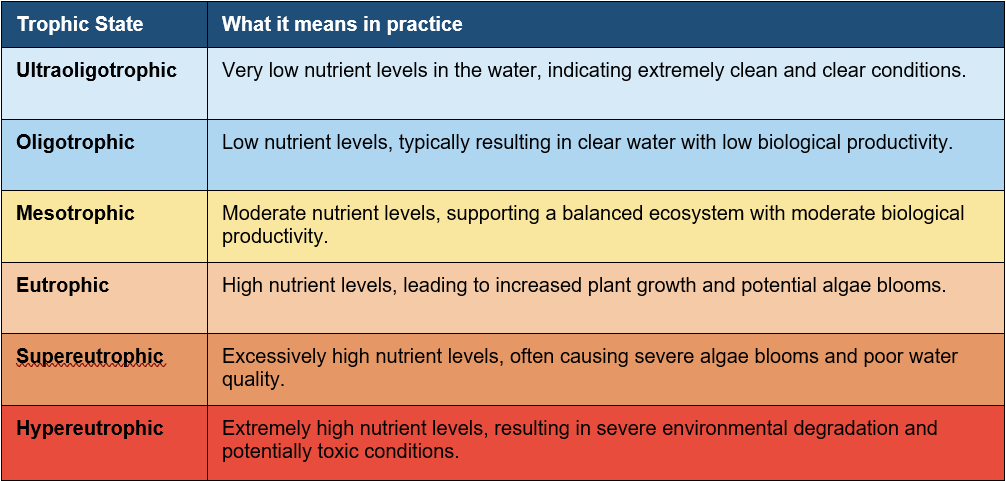 | Trophic State | What it means in practice |
|---|---|
| Ultraoligotrophic | Very low nutrient levels in the water, indicating extremely clean and clear conditions. |
| Oligotrophic | Low nutrient levels, typically resulting in clear water with low biological productivity. |
| Mesotrophic | Moderate nutrient levels, supporting a balanced ecosystem with moderate biological productivity. |
| Eutrophic | High nutrient levels, leading to increased plant growth and potential algae blooms. |
| Supereutrophic | Excessively high nutrient levels, often causing severe algae blooms and poor water quality. |
| Hypereutrophic | Extremely high nutrient levels, resulting in severe environmental degradation and potentially toxic conditions. |